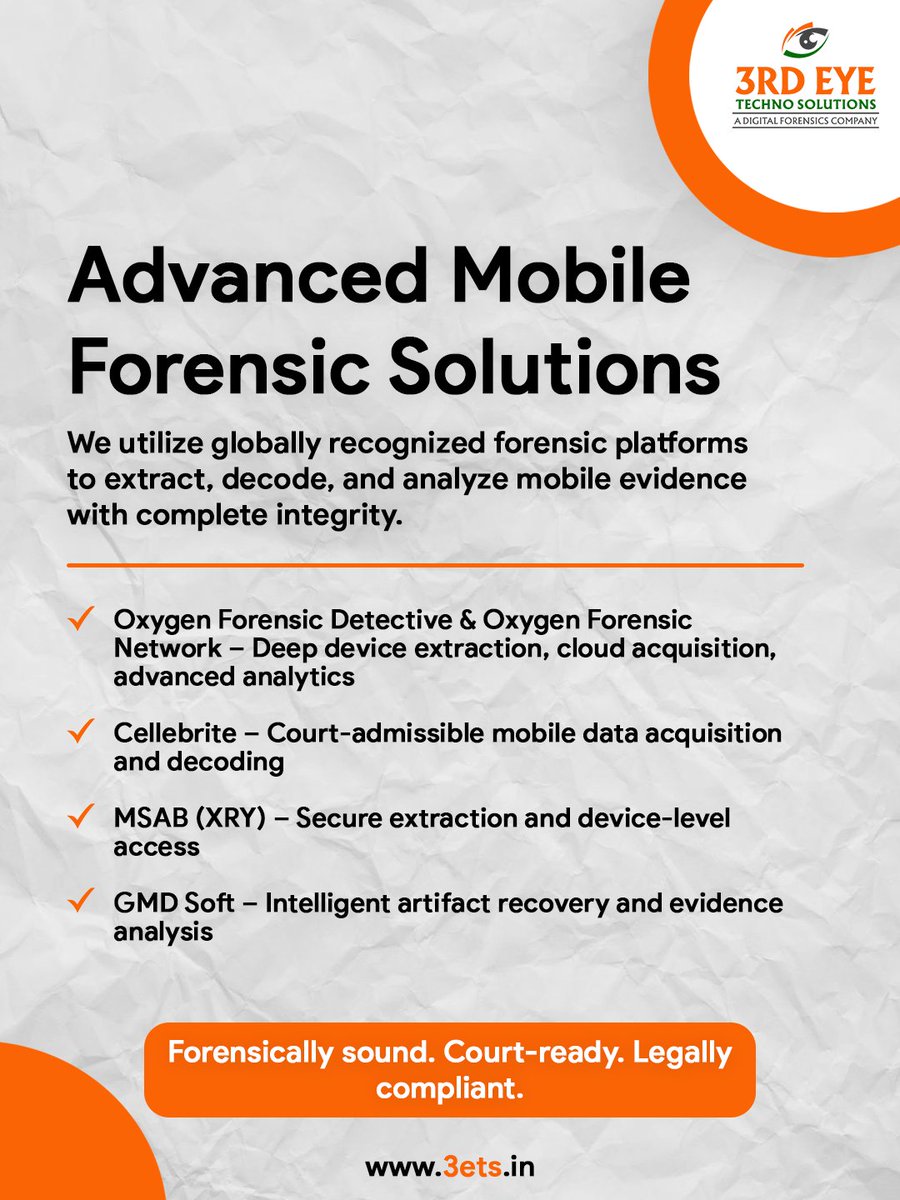 3RD EYE
TECHNO SOLUTIONS
A DIGITAL FORENSICS COMPANY

Advanced Mobile Forensic Solutions

We utilize globally recognized forensic platforms to extract, decode, and analyze mobile evidence with complete integrity.

✓ Oxygen Forensic Detective & Oxygen Forensic Network – Deep device extraction, cloud acquisition, advanced analytics

✓ Cellebrite – Court-admissible mobile data acquisition and decoding

✓ MSAB (XRY) – Secure extraction and device-level access

✓ GMD Soft – Intelligent artifact recovery and evidence analysis

Forensically sound. Court-ready. Legally compliant.

www.3ets.in